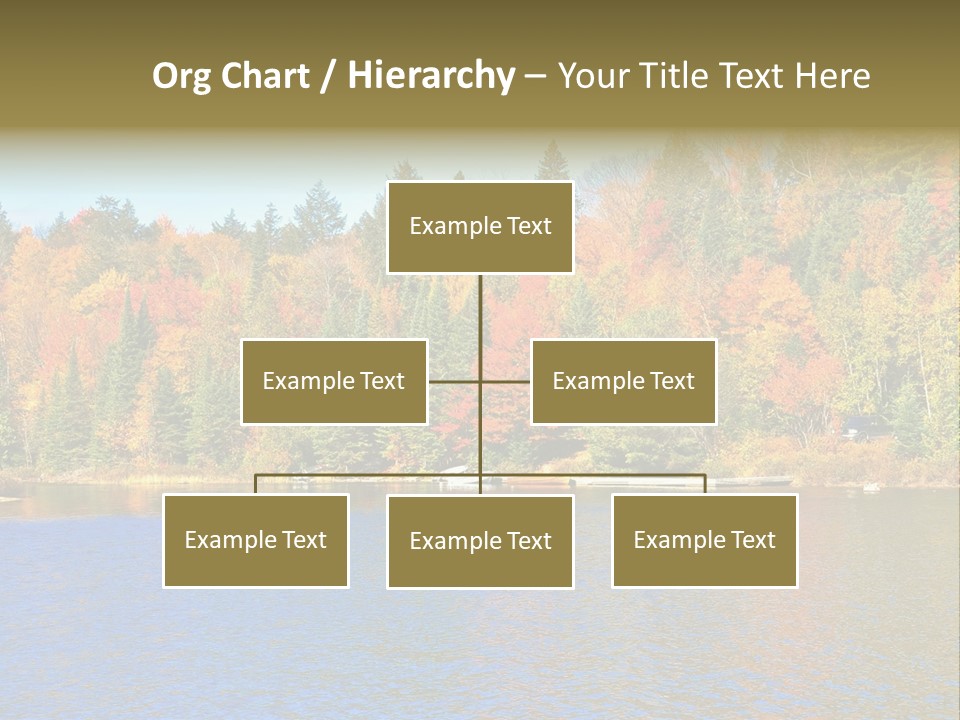 Org Chart / Hierarchy – Your Title Text Here

Example Text

Example Text

Example Text

Example Text

Example Text

Example Text